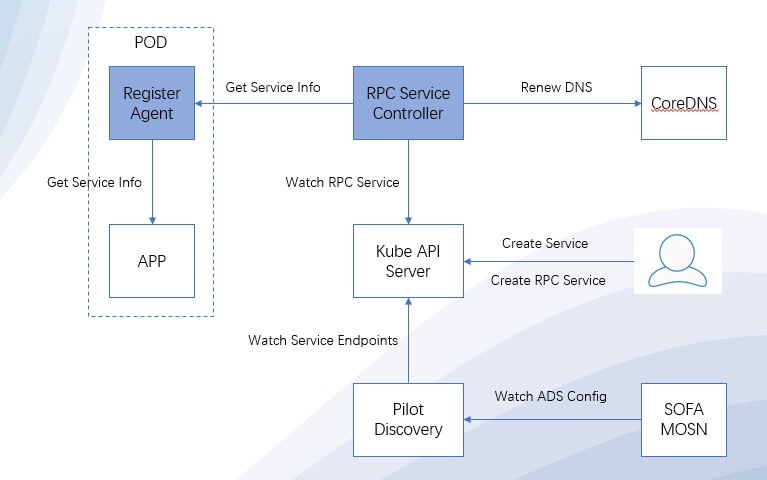 POD

Register Agent

Get Service Info

RPC Service Controller

Renew DNS

CoreDNS

Get Service Info

Watch RPC Service

APP

Kube API Server

Create Service

Create RPC Service

Watch Service Endpoints

Pilot Discovery

Watch ADS Config

SOFA MOSN